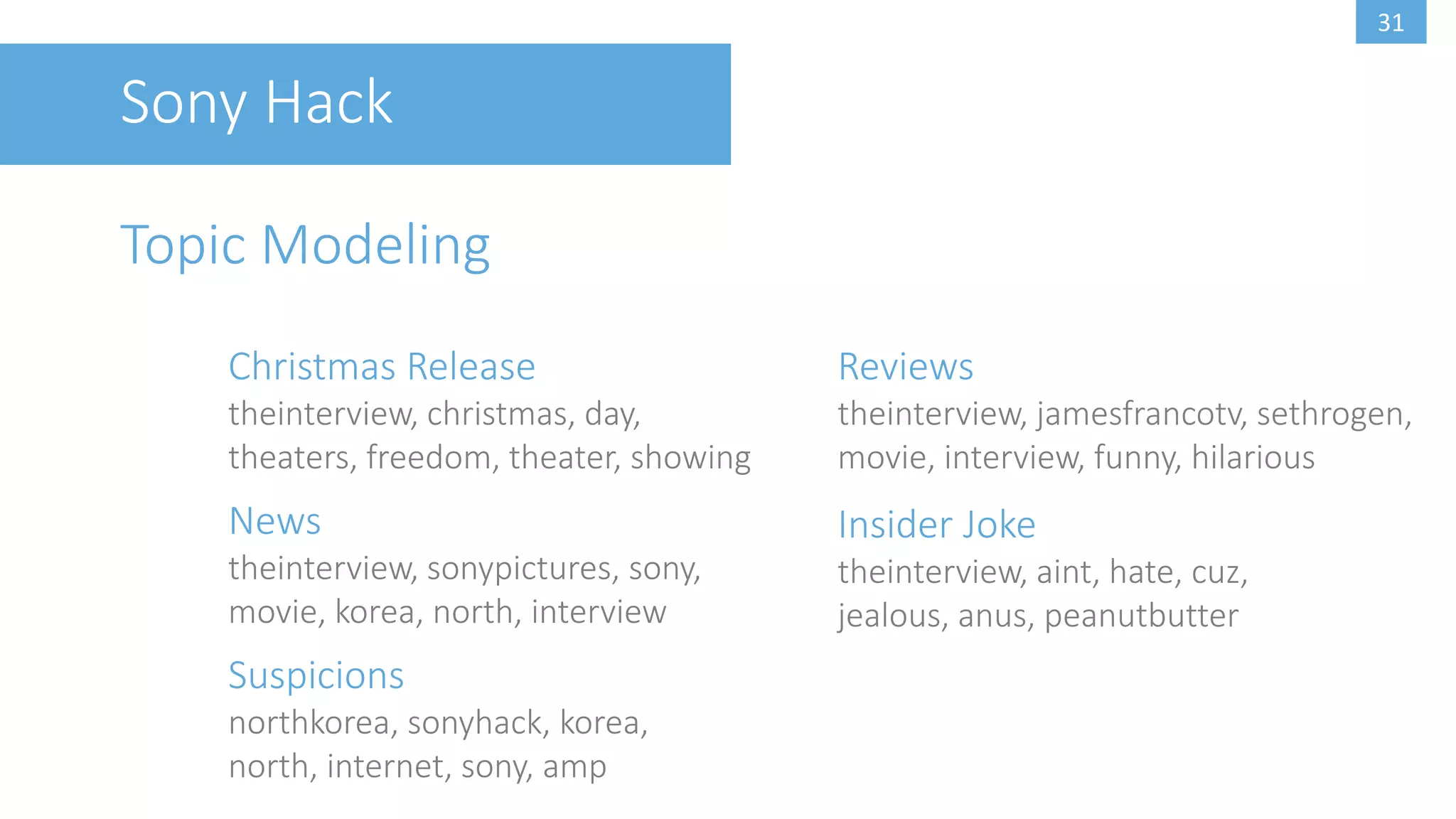 31

Sony Hack

Topic Modeling

Christmas Release
theinterview, christmas, day, theaters, freedom, theater, showing

News
theinterview, sonypictures, sony, movie, korea, north, interview

Suspicions
northkorea, sonyhack, korea, north, internet, sony, amp

Reviews
theinterview, jamesfrancotv, sethrogen, movie, interview, funny, hilarious

Insider Joke
theinterview, aint, hate, cuz, jealous, anus, peanutbutter